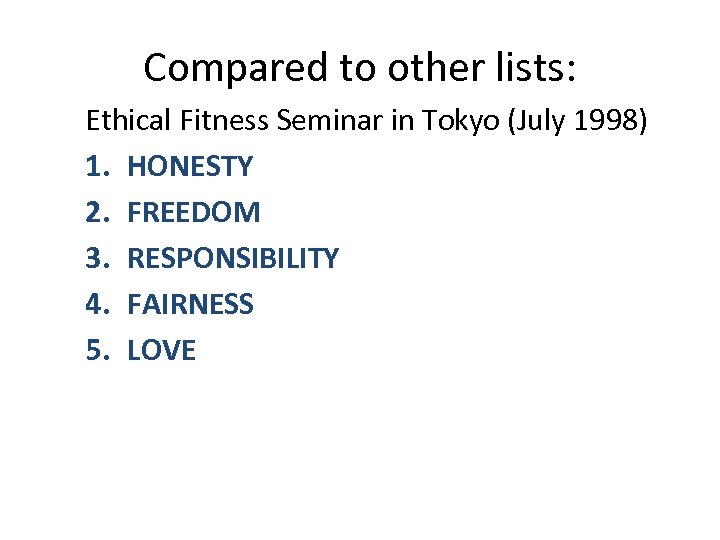 Compared to other lists:

Ethical Fitness Seminar in Tokyo (July 1998)

1. HONESTY
2. FREEDOM
3. RESPONSIBILITY
4. FAIRNESS
5. LOVE